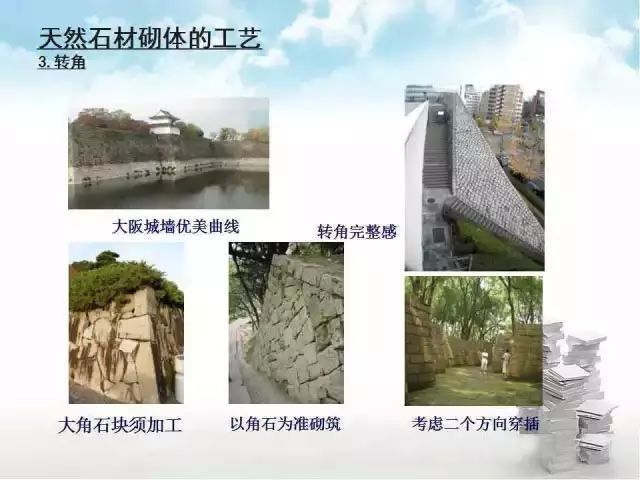 天然石材砌体的工艺
3. 转角

大阪城墙优美曲线

转角完整感

大角石块须加工

以角石为准砌筑

考虑二个方向穿插